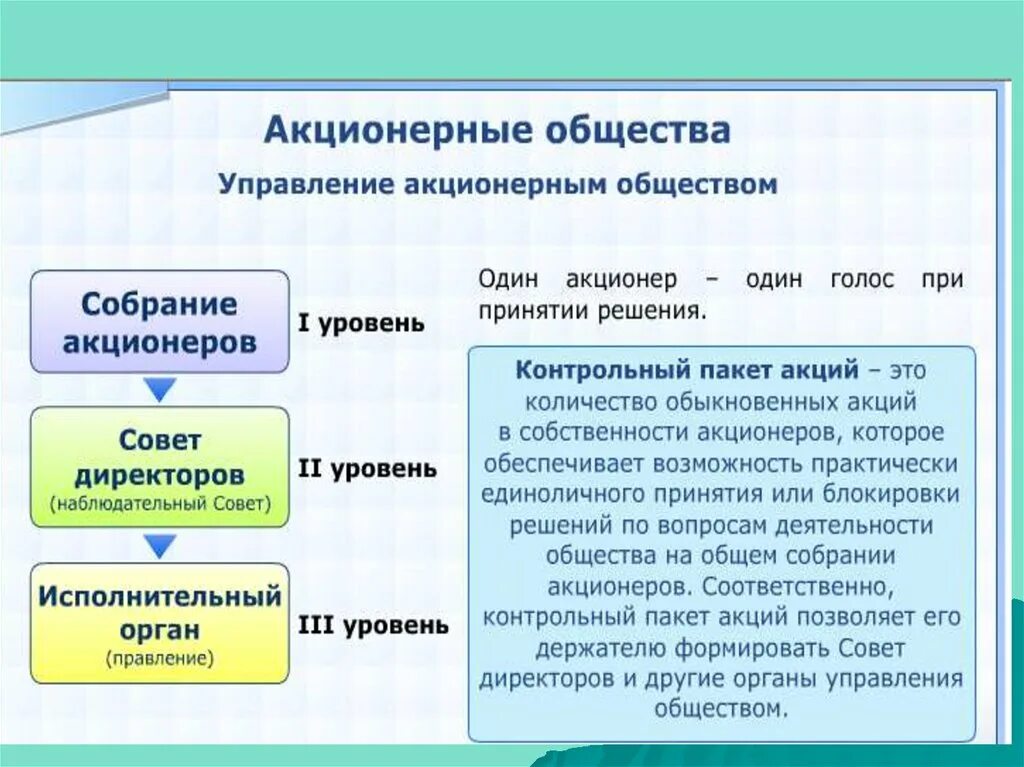 Акционерные общества

Управление акционерным обществом

Собрание акционеров

I уровень

Совет директоров
(наблюдательный Совет)

II уровень

Исполнительный орган
(правление)

III уровень

Один акционер – один голос при принятии решения.

Контрольный пакет акций – это количество обыкновенных акций в собственности акционеров, которое обеспечивает возможность практически единоличного принятия или блокировки решений по вопросам деятельности общества на общем собрании акционеров. Соответственно, контрольный пакет акций позволяет его держателю формировать Совет директоров и другие органы управления обществом.